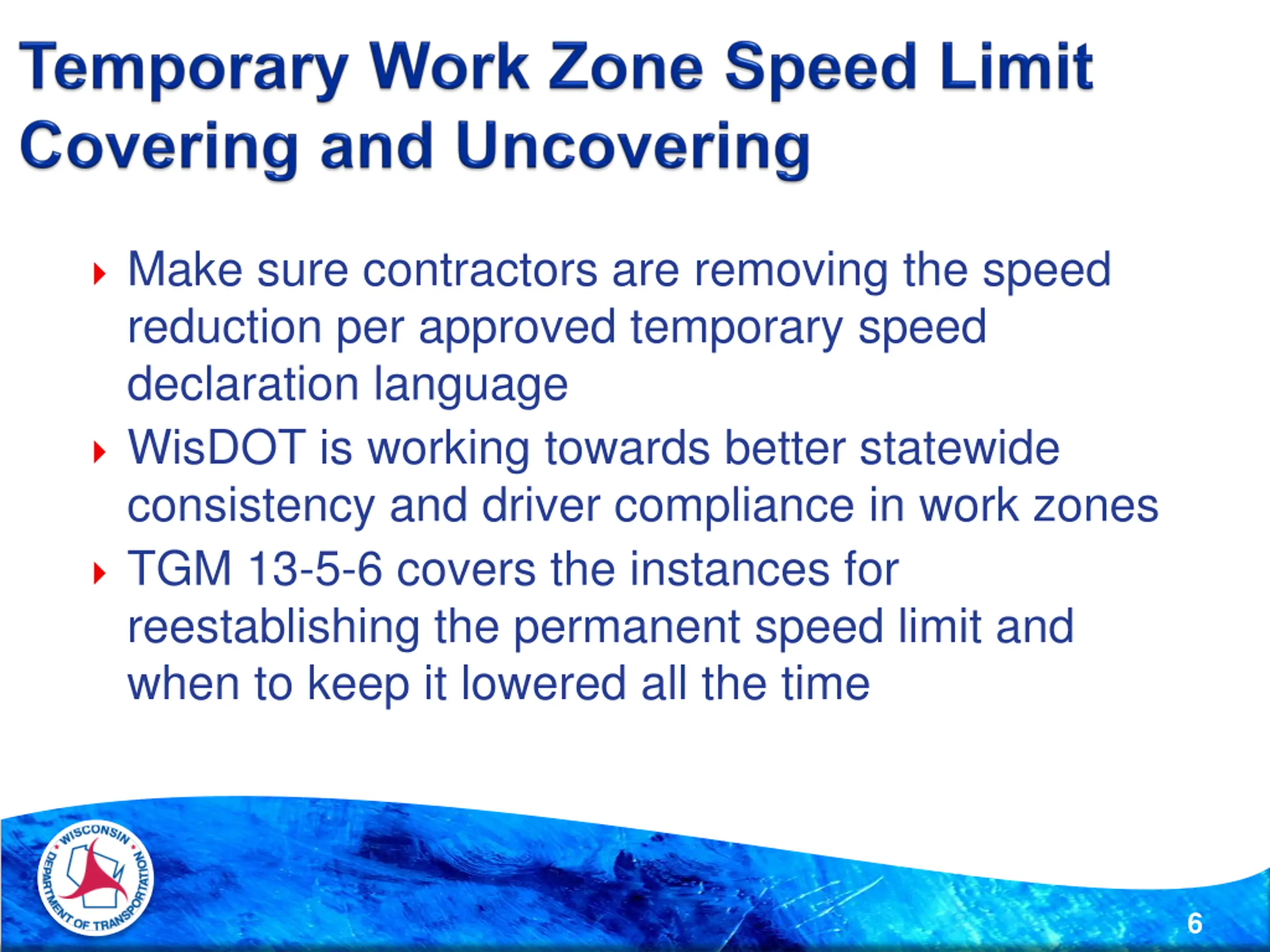 Temporary Work Zone Speed Limit Covering and Uncovering

Make sure contractors are removing the speed reduction per approved temporary speed declaration language

WisDOT is working towards better statewide consistency and driver compliance in work zones

TGM 13-5-6 covers the instances for reestablishing the permanent speed limit and when to keep it lowered all the time

WISCONSIN DEPARTMENT OF TRANSPORTATION

6